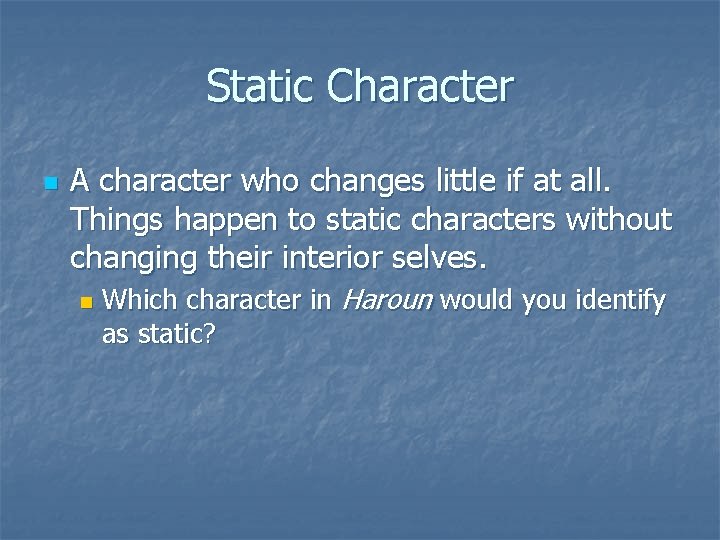 Static Character

A character who changes little if at all. Things happen to static characters without changing their interior selves.

Which character in Haroun would you identify as static?